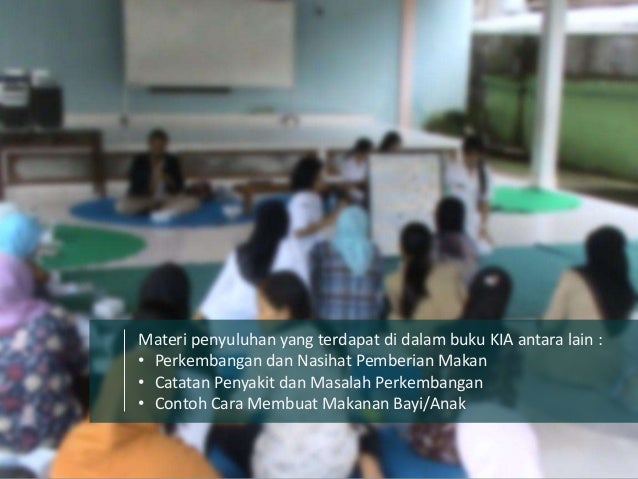 Materi penyuluhan yang terdapat di dalam buku KIA antara lain :
• Perkembangan dan Nasihat Pemberian Makan
• Catatan Penyakit dan Masalah Perkembangan
• Contoh Cara Membuat Makanan Bayi/Anak